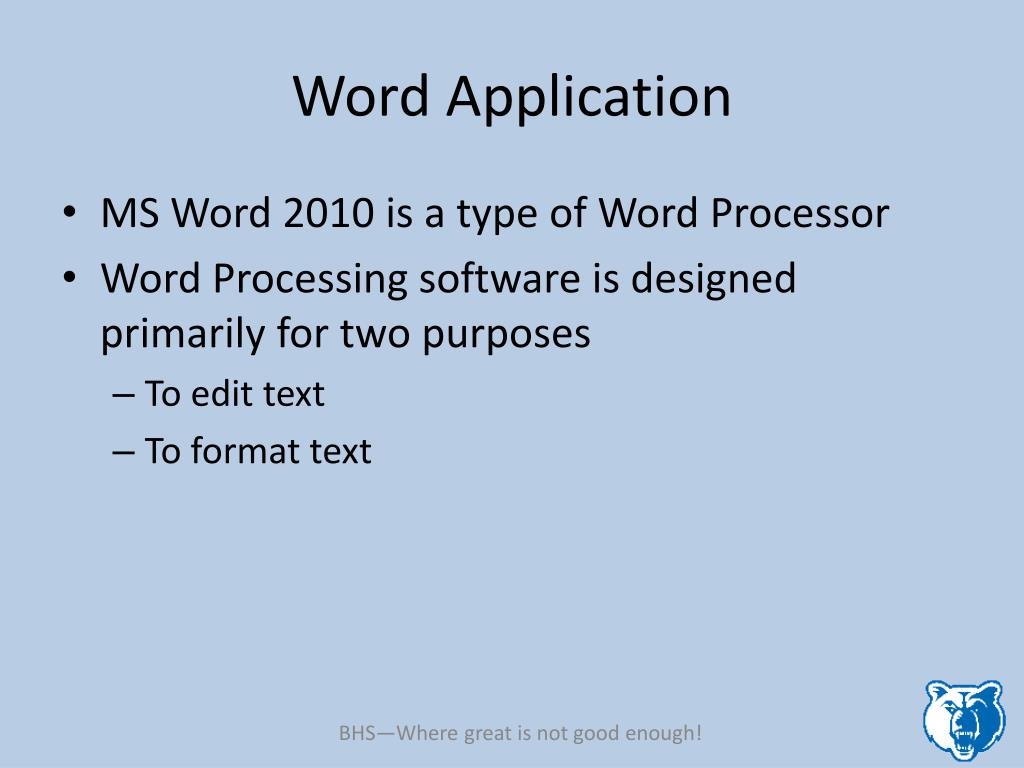 Word Application

• MS Word 2010 is a type of Word Processor
• Word Processing software is designed primarily for two purposes
– To edit text
– To format text

BHS—Where great is not good enough!